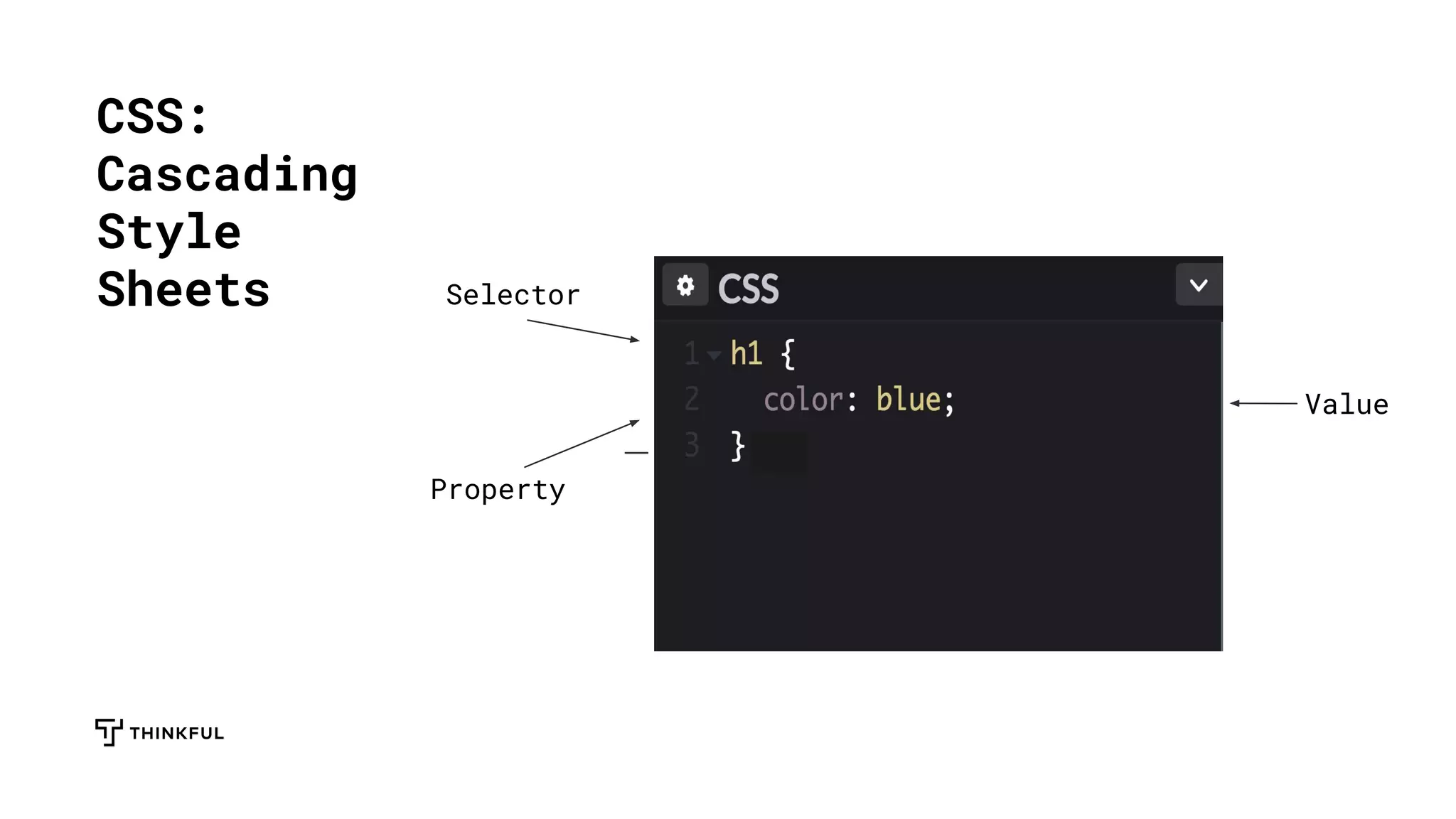 CSS:
Cascading
Style
Sheets

Selector

Property

CSS

1 h1 {
2 color: blue;
3 }

Value

THINKFUL